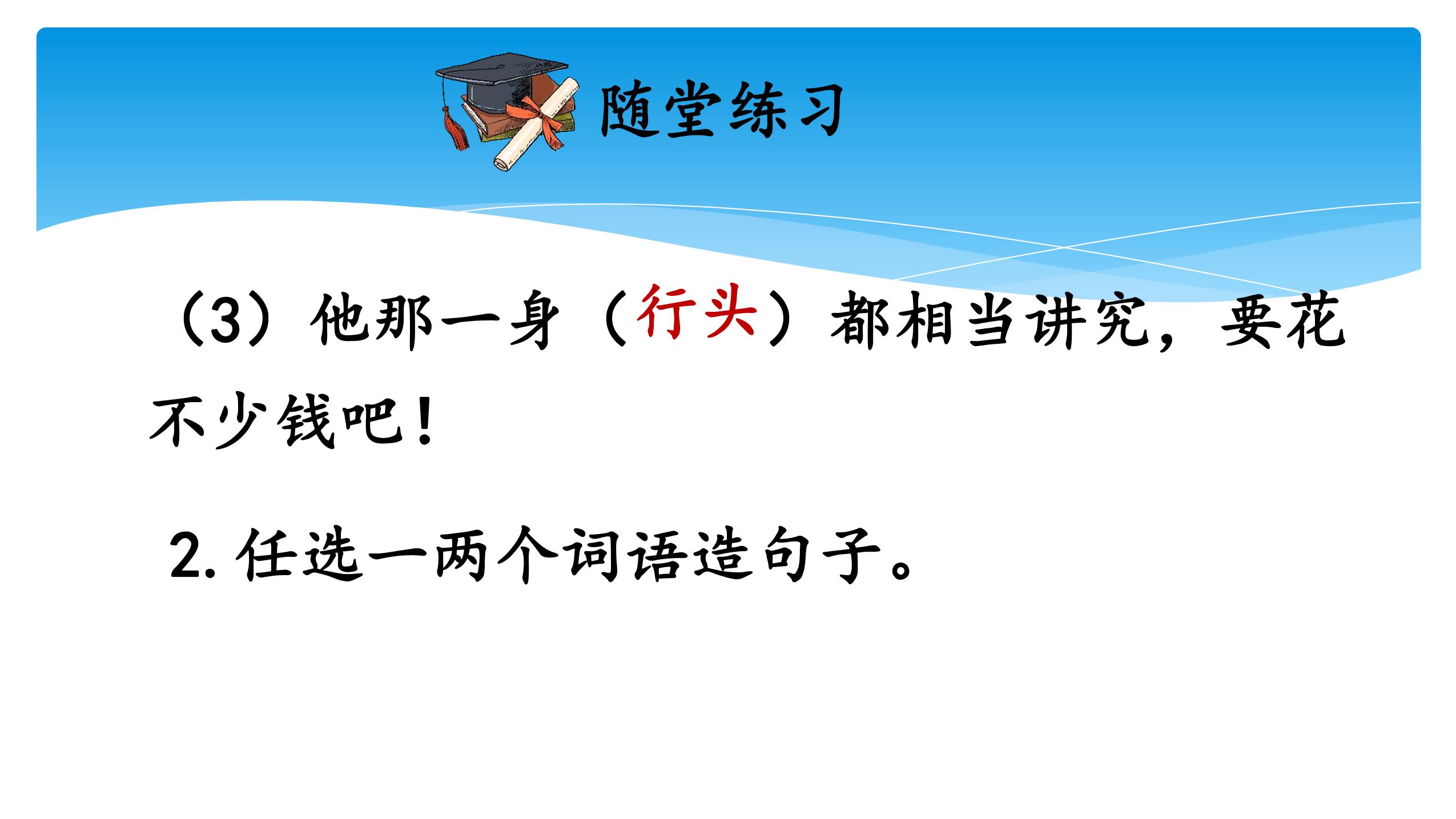 随堂练习

（3）他那一身（行头）都相当讲究，要花不少钱吧！

2. 任选一两个词语造句子。